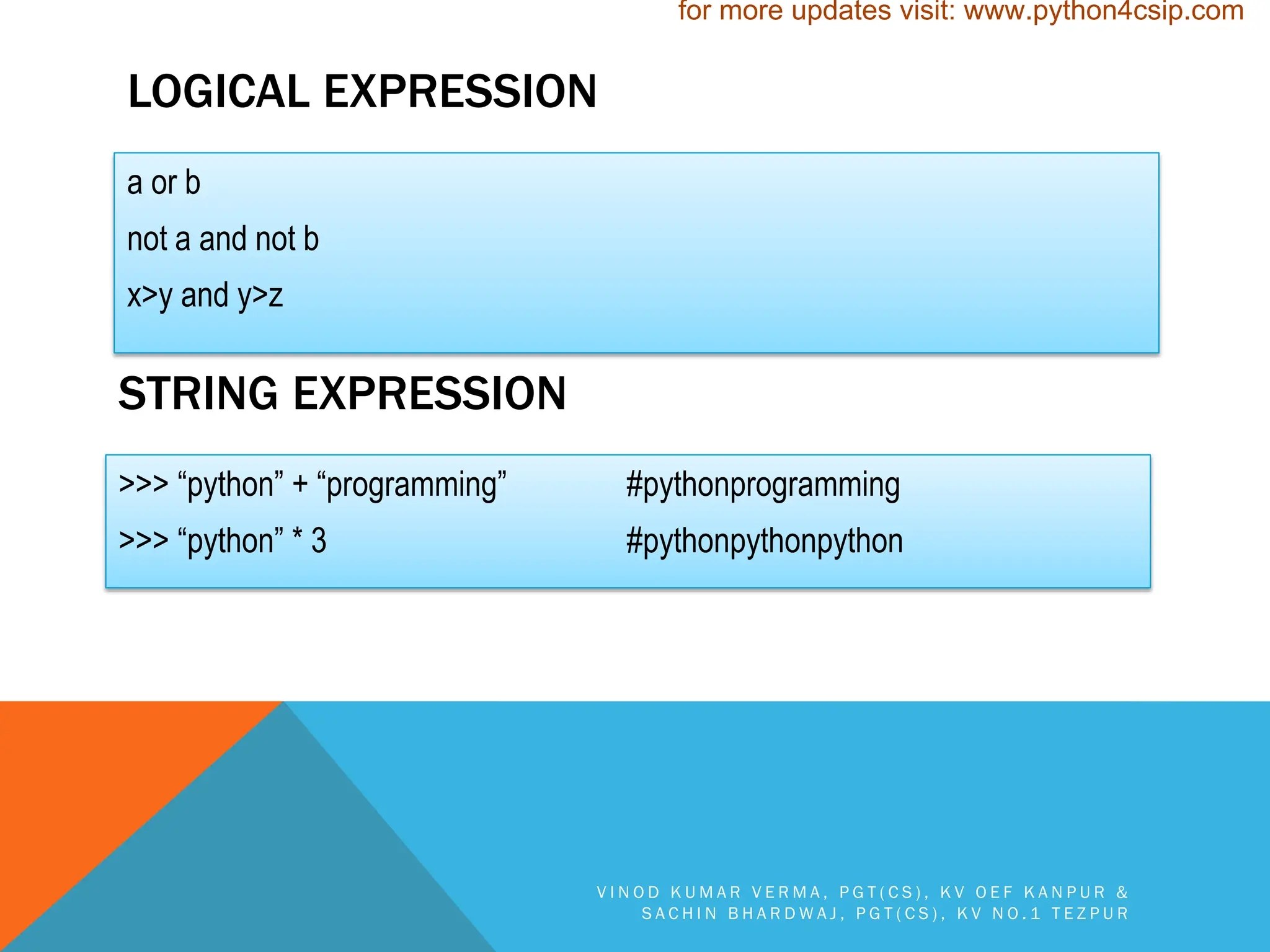 for more updates visit: www.python4csip.com

LOGICAL EXPRESSION

a or b

not a and not b

x>y and y>z

STRING EXPRESSION

>>> “python” + “programming” #pythonprogramming

>>> “python” * 3 #pythonpythonpython

VINOD KUMAR VERMA, PGT(CS), KV OEF KANPUR & SACHIN BHARDWAJ, PGT(CS), KV NO.1 TEZPUR